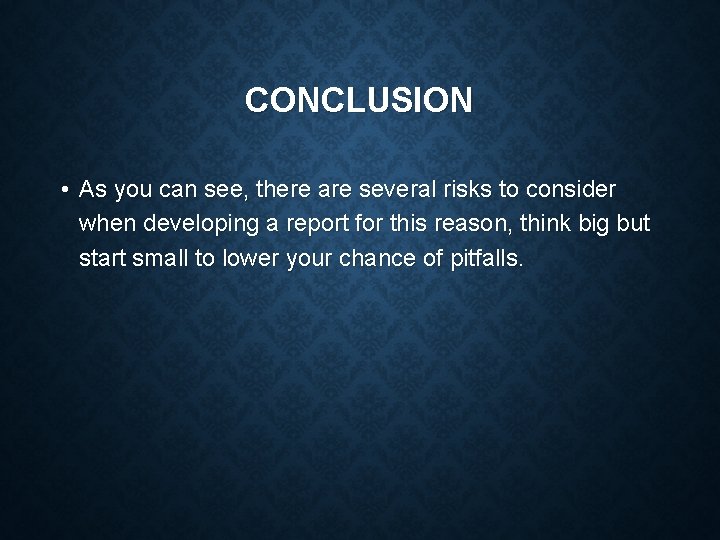 CONCLUSION

• As you can see, there are several risks to consider when developing a report for this reason, think big but start small to lower your chance of pitfalls.